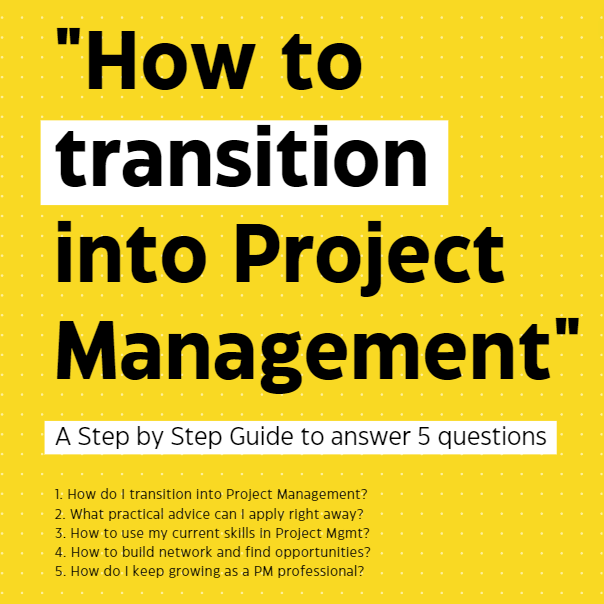 "How to transition into Project Management"

A Step by Step Guide to answer 5 questions

1. How do I transition into Project Management?
2. What practical advice can I apply right away?
3. How to use my current skills in Project Mgmt?
4. How to build network and find opportunities?
5. How do I keep growing as a PM professional?